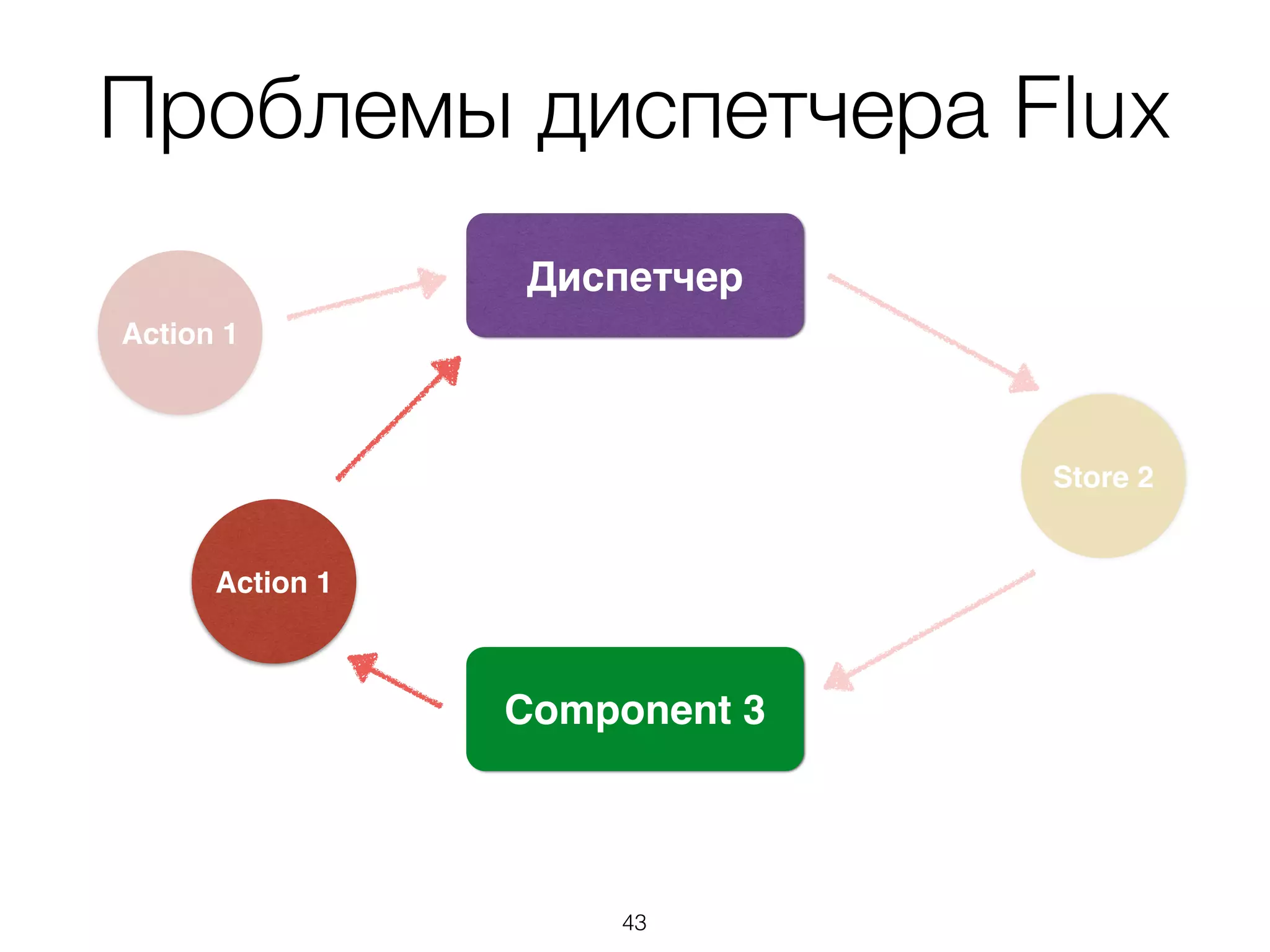 Проблемы диспетчера Flux

Action 1

Диспетчер

Store 2

Action 1

Component 3

43